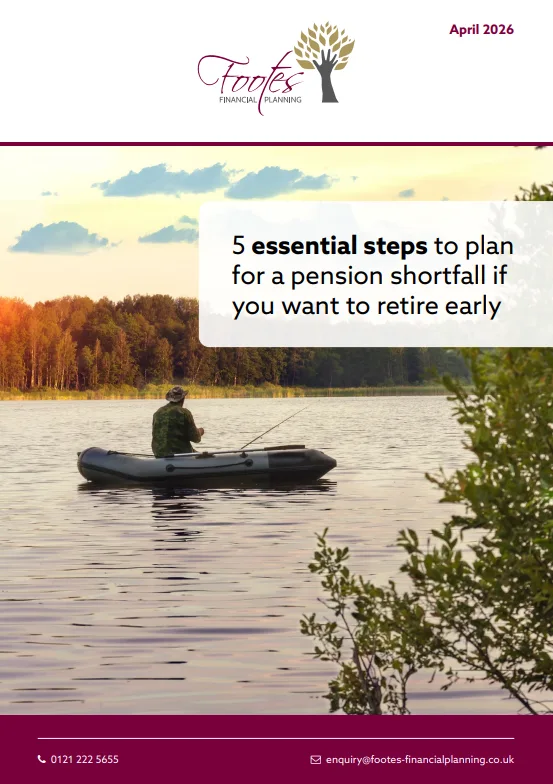 April 2026

Footes
FINANCIAL PLANNING

5 essential steps to plan for a pension shortfall if you want to retire early

0121 222 5655

enquiry@footes-financialplanning.co.uk